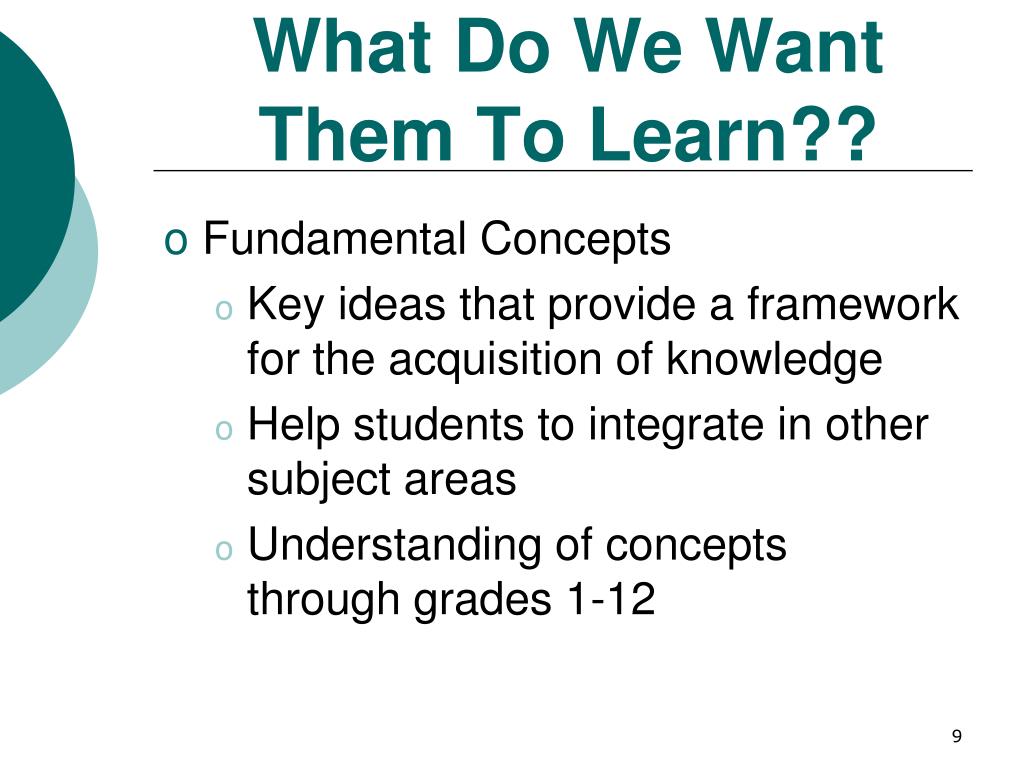 What Do We Want Them To Learn??

o Fundamental Concepts

o Key ideas that provide a framework for the acquisition of knowledge

o Help students to integrate in other subject areas

o Understanding of concepts through grades 1-12

9